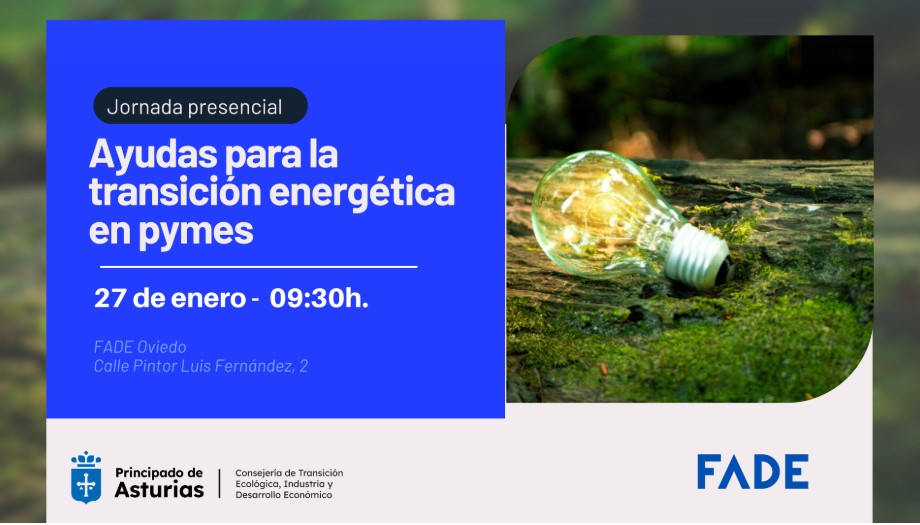 Jornada presencial

Ayudas para la transición energética en pymes

27 de enero - 09:30h.

FADE Oviedo
Calle Pintor Luis Fernández, 2

Principado de Asturias

Consejería de Transición Ecológica, Industria y Desarrollo Económico

FADE